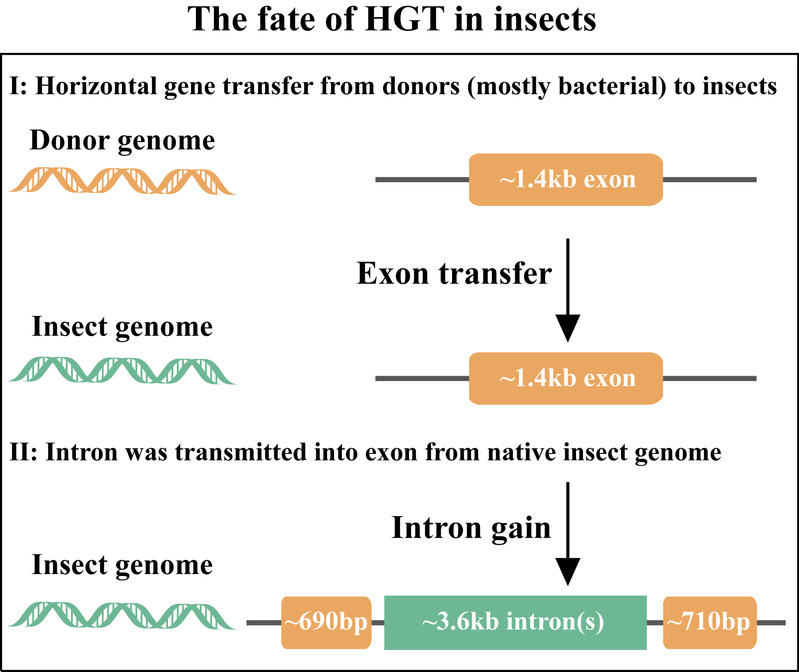 The fate of HGT in insects

I: Horizontal gene transfer from donors (mostly bacterial) to insects

Donor genome

~1.4kb exon

Exon transfer

Insect genome

~1.4kb exon

II: Intron was transmitted into exon from native insect genome

Intron gain

Insect genome

~690bp

~3.6kb intron(s)

~710bp